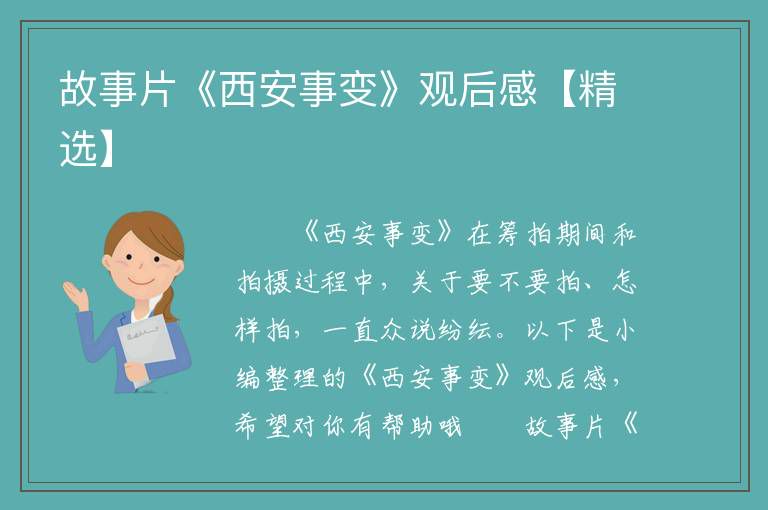 故事片《西安事变》观后感【精选】

《西安事变》在筹拍期间和拍摄过程中，关于要不要拍、怎样拍，一直众说纷纭。以下是小编整理的《西安事变》观后感，希望对你有帮助哦　　故事片《